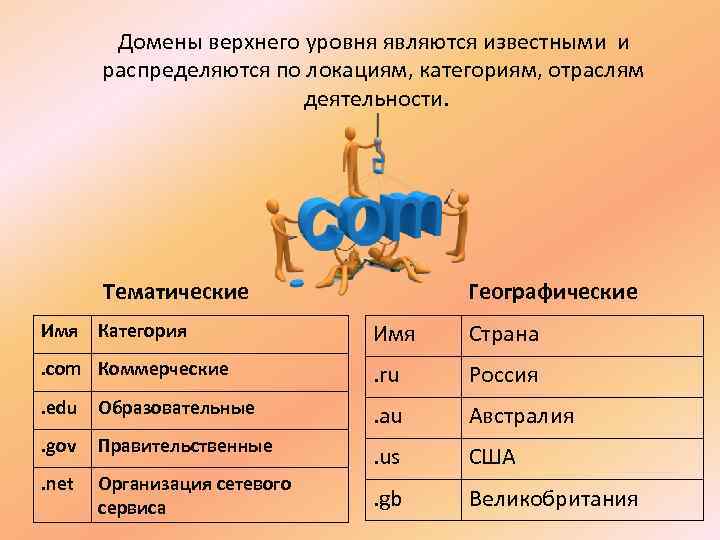 Домены верхнего уровня являются известными и распределяются по локациям, категориям, отраслям деятельности.

com

Тематические

| Имя | Категория |
|---|---|
| .com | Коммерческие |
| .edu | Образовательные |
| .gov | Правительственные |
| .net | Организация сетевого сервиса |

Географические

| Имя | Страна |
|---|---|
| .ru | Россия |
| .au | Австралия |
| .us | США |
| .gb | Великобритания |